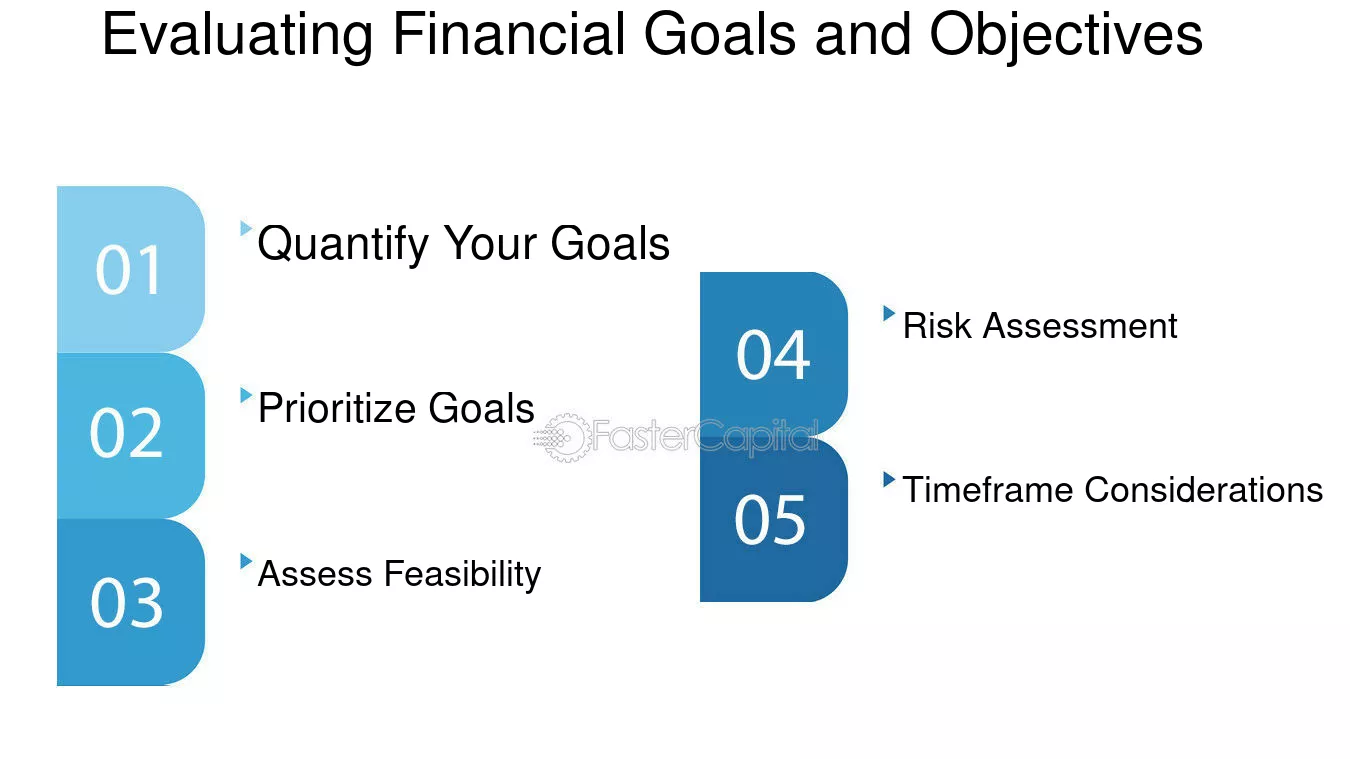 Evaluating Financial Goals and Objectives

01

Quantify Your Goals

02

Prioritize Goals

03

Assess Feasibility

04

Risk Assessment

05

Timeframe Considerations

FasterCapital